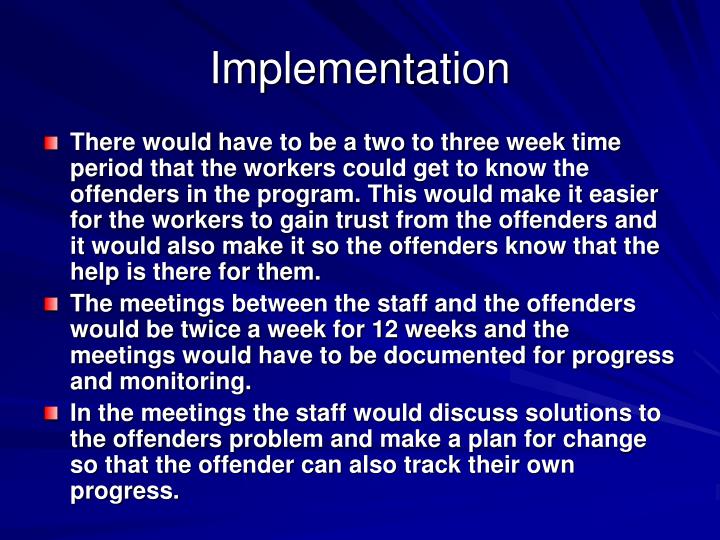 Implementation

There would have to be a two to three week time period that the workers could get to know the offenders in the program. This would make it easier for the workers to gain trust from the offenders and it would also make it so the offenders know that the help is there for them.

The meetings between the staff and the offenders would be twice a week for 12 weeks and the meetings would have to be documented for progress and monitoring.

In the meetings the staff would discuss solutions to the offenders problem and make a plan for change so that the offender can also track their own progress.